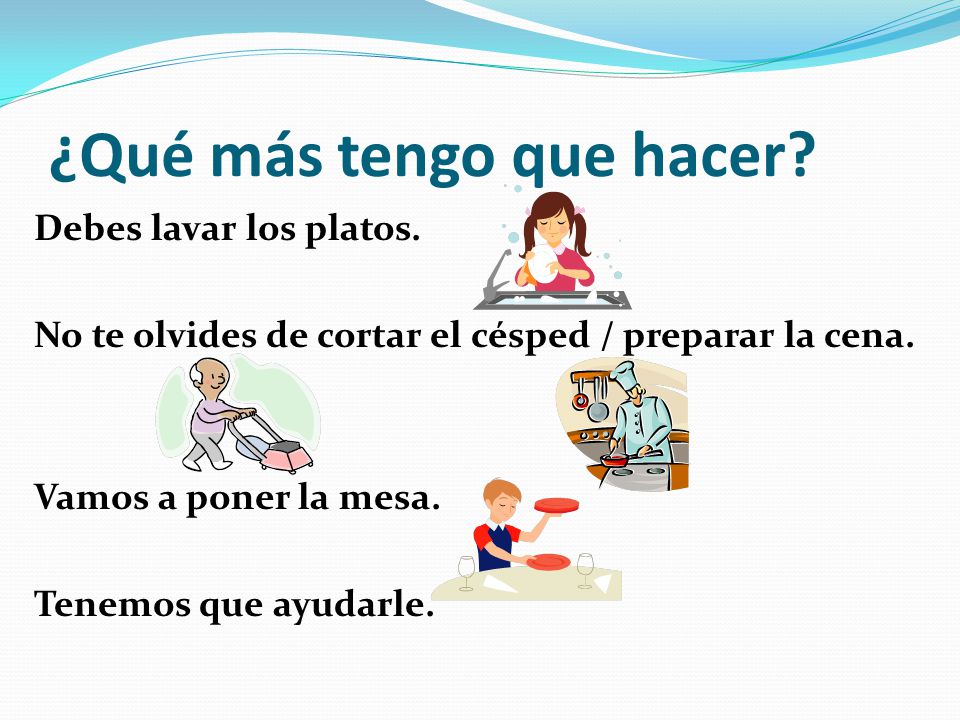 ¿Qué más tengo que hacer?

Debes lavar los platos.

No te olvides de cortar el césped / preparar la cena.

Vamos a poner la mesa.

Tenemos que ayudarle.